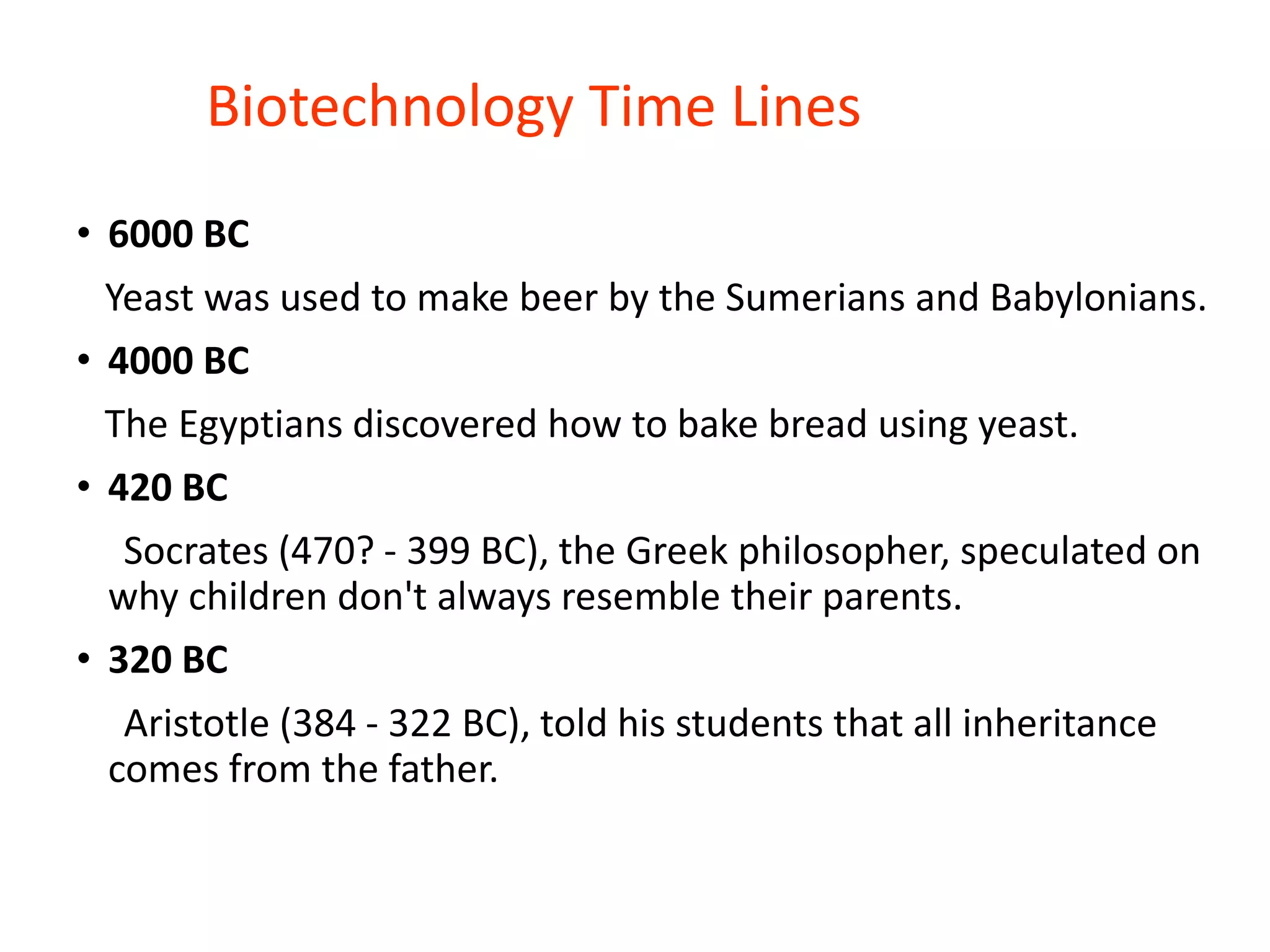 Biotechnology Time Lines

• 6000 BC

Yeast was used to make beer by the Sumerians and Babylonians.

• 4000 BC

The Egyptians discovered how to bake bread using yeast.

• 420 BC

Socrates (470? - 399 BC), the Greek philosopher, speculated on why children don't always resemble their parents.

• 320 BC

Aristotle (384 - 322 BC), told his students that all inheritance comes from the father.